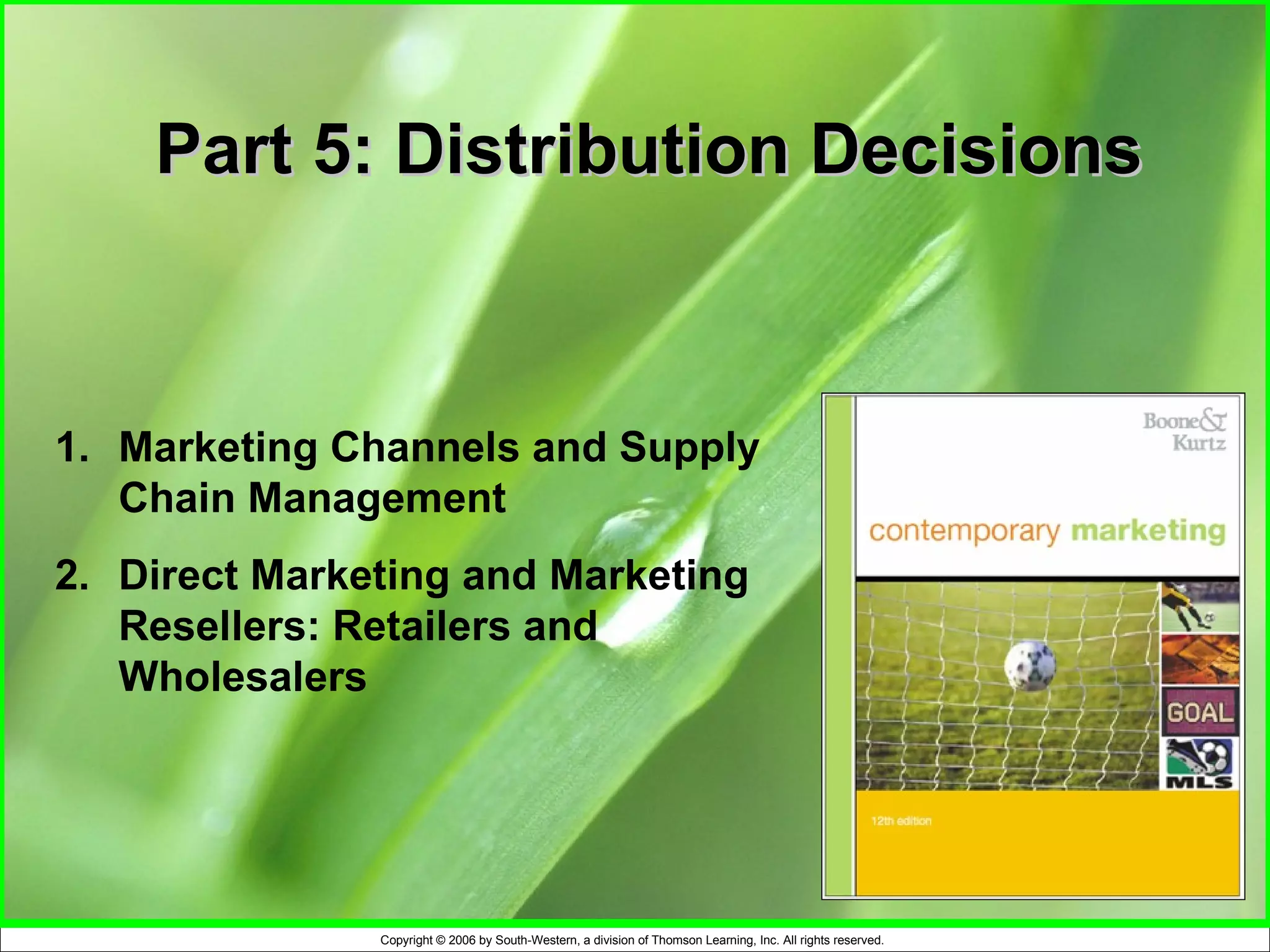 Part 5: Distribution Decisions

1. Marketing Channels and Supply Chain Management

2. Direct Marketing and Marketing Resellers: Retailers and Wholesalers

Boone & Kurtz

contemporary marketing

GOAL

MLS

12th edition

Copyright © 2006 by South-Western, a division of Thomson Learning, Inc. All rights reserved.